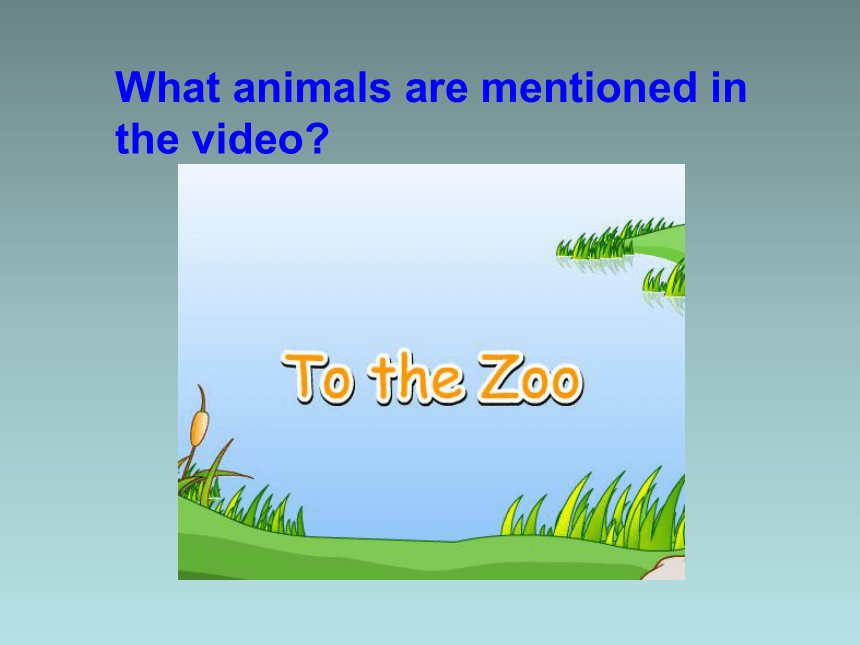 What animals are mentioned in the video?

To the Zoo